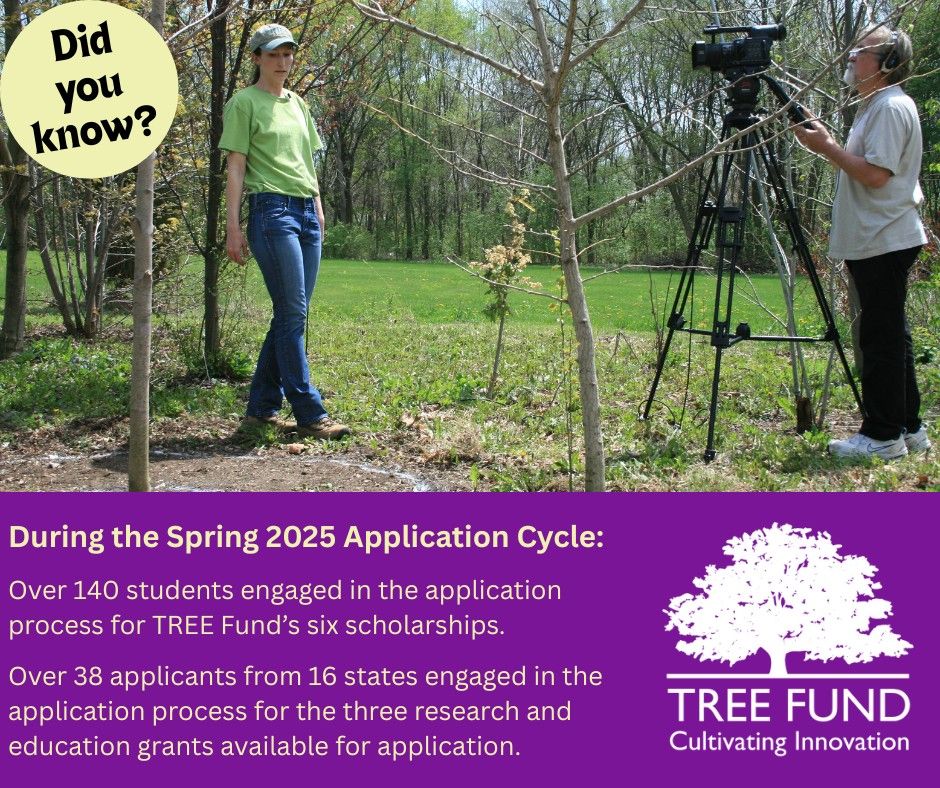 Did you know?

During the Spring 2025 Application Cycle:

Over 140 students engaged in the application process for TREE Fund's six scholarships.

Over 38 applicants from 16 states engaged in the application process for the three research and education grants available for application.

TREE FUND
Cultivating Innovation